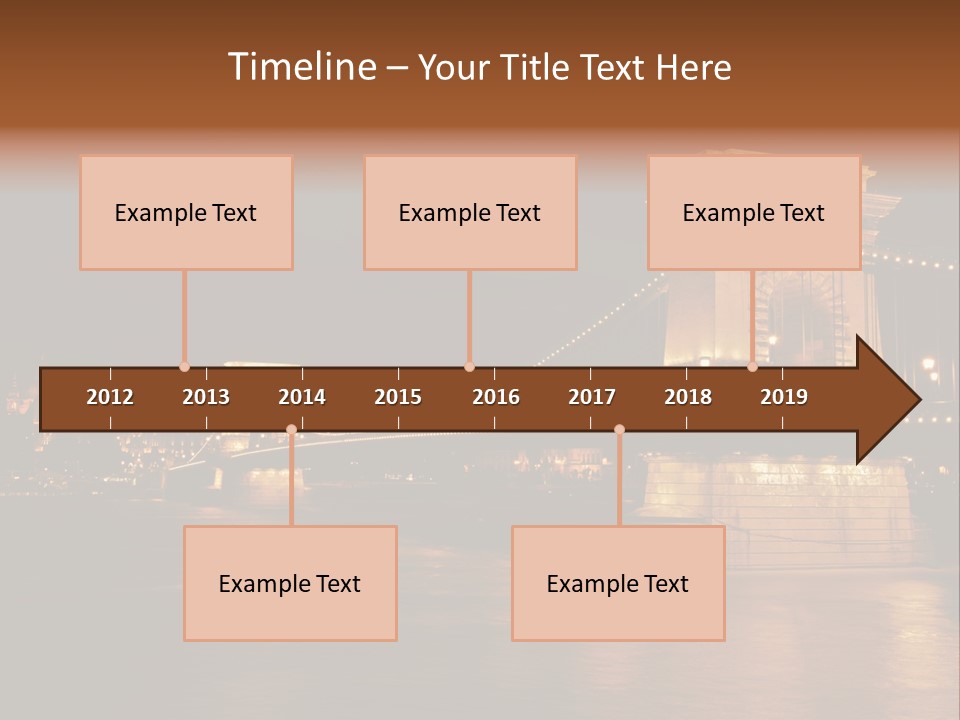 Timeline – Your Title Text Here

Example Text

Example Text

Example Text

2012 2013 2014 2015 2016 2017 2018 2019

Example Text

Example Text